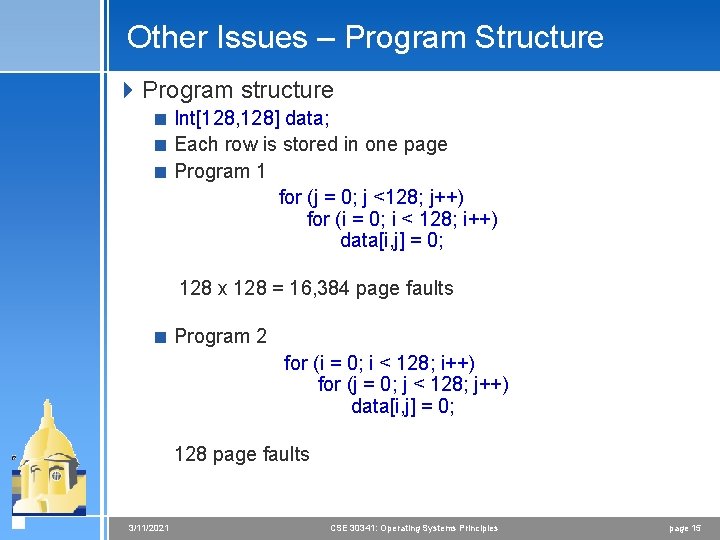 Other Issues – Program Structure

Program structure

Int[128,128] data;

Each row is stored in one page

Program 1

for (j = 0; j <128; j++)
for (i = 0; i < 128; i++)
data[i,j] = 0;

128 x 128 = 16,384 page faults

Program 2

for (i = 0; i < 128; i++)
for (j = 0; j < 128; j++)
data[i,j] = 0;

128 page faults

3/11/2021 CSE 30341: Operating Systems Principles page 15